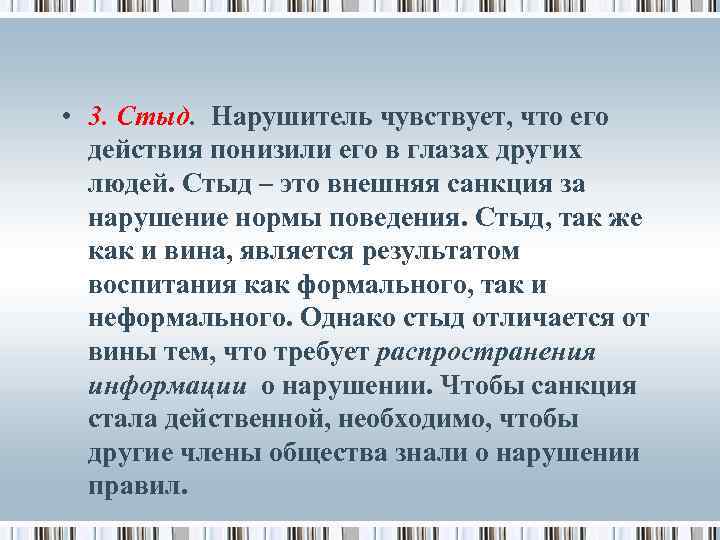 • 3. Стыд. Нарушитель чувствует, что его действия понизили его в глазах других людей. Стыд – это внешняя санкция за нарушение нормы поведения. Стыд, так же как и вина, является результатом воспитания как формального, так и неформального. Однако стыд отличается от вины тем, что требует распространения информации о нарушении. Чтобы санкция стала действенной, необходимо, чтобы другие члены общества знали о нарушении правил.